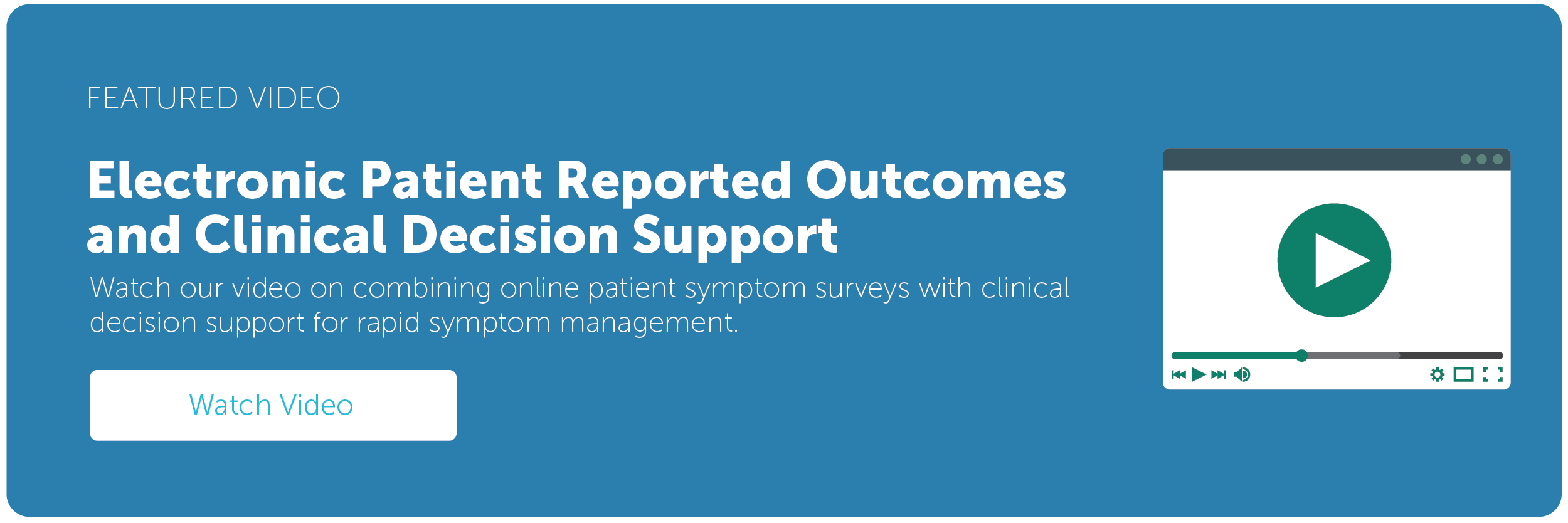 FEATURED VIDEO

Electronic Patient Reported Outcomes and Clinical Decision Support

Watch our video on combining online patient symptom surveys with clinical decision support for rapid symptom management.

Watch Video